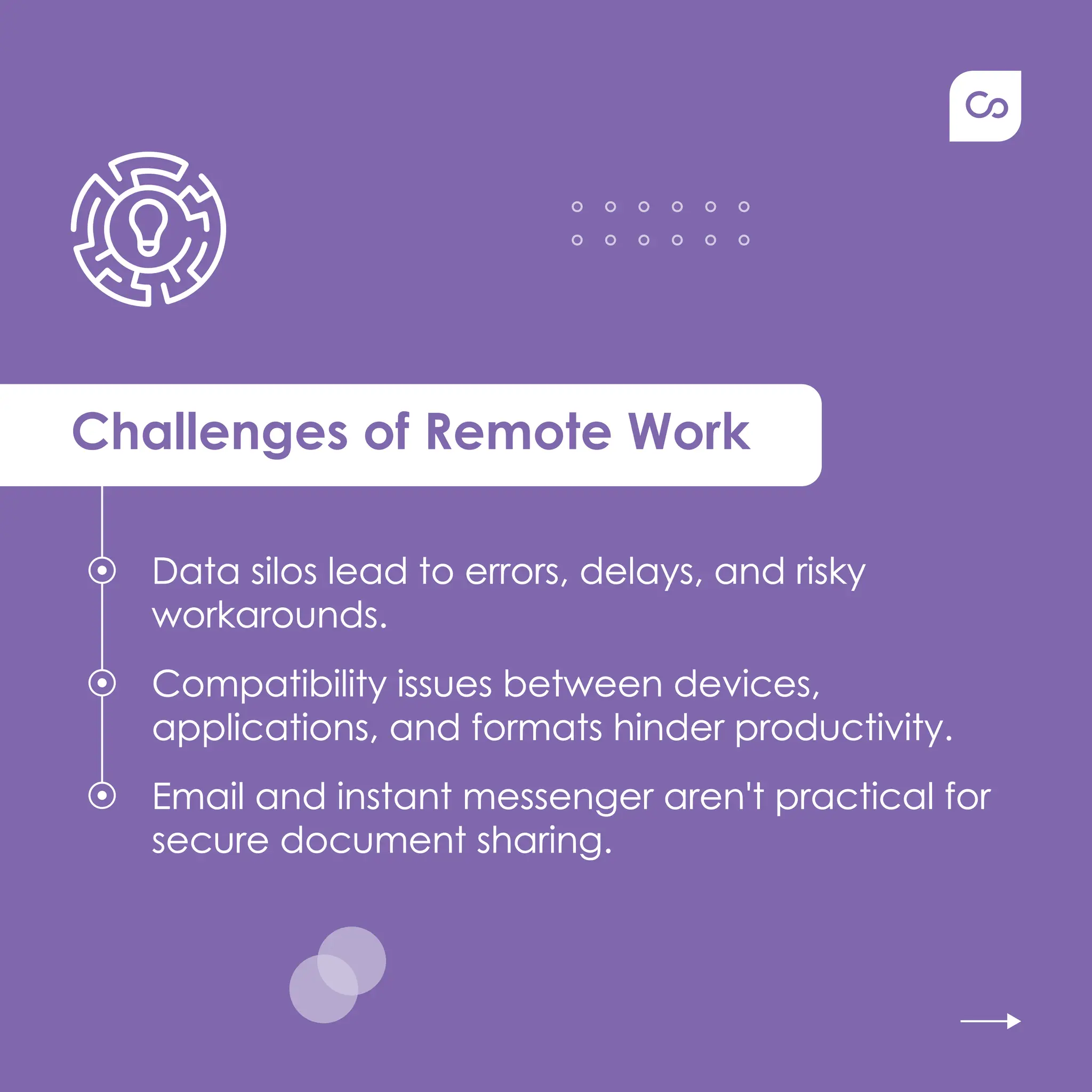 Challenges of Remote Work

Data silos lead to errors, delays, and risky workarounds.

Compatibility issues between devices, applications, and formats hinder productivity.

Email and instant messenger aren't practical for secure document sharing.